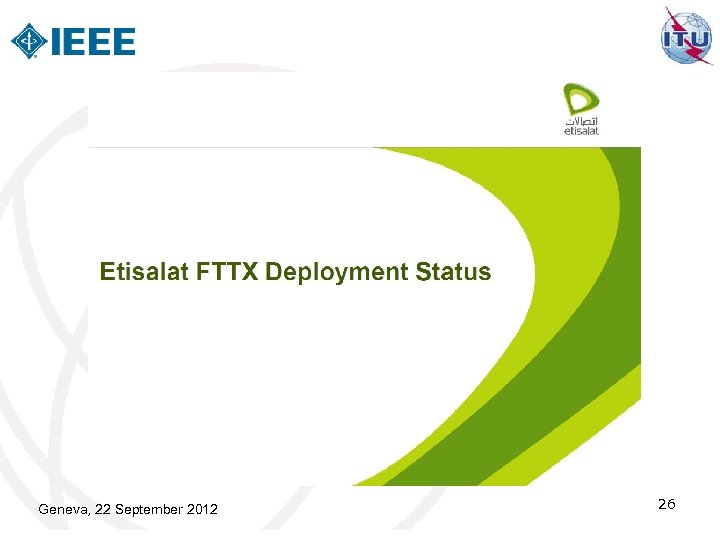 IEEE

ITU

اتصالات
etisalat

Etisalat FTTX Deployment Status

Geneva, 22 September 2012

26